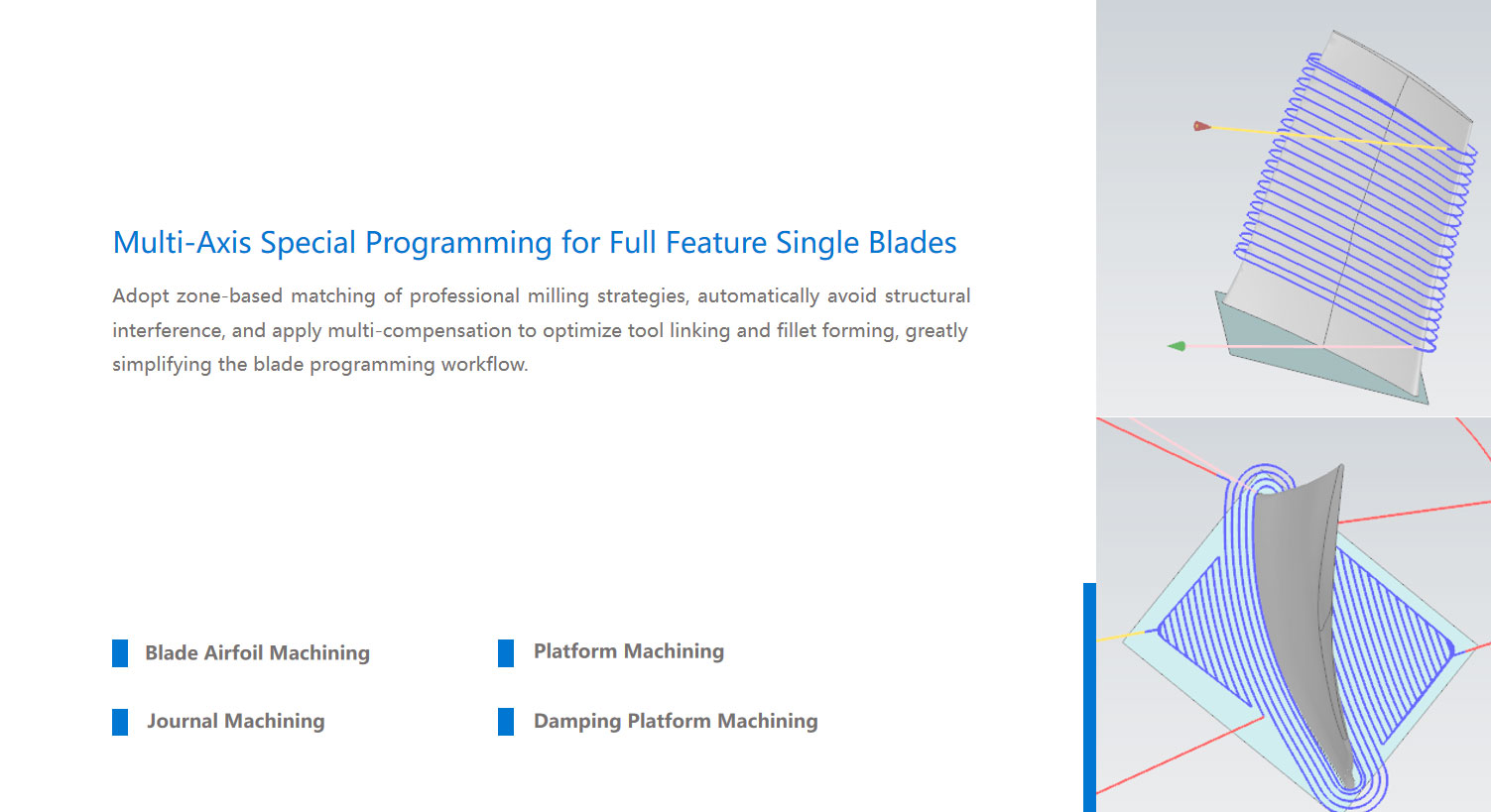 Multi-Axis Special Programming for Full Feature Single Blades

Adopt zone-based matching of professional milling strategies, automatically avoid structural interference, and apply multi-compensation to optimize tool linking and fillet forming, greatly simplifying the blade programming workflow.

Blade Airfoil Machining

Platform Machining

Journal Machining

Damping Platform Machining